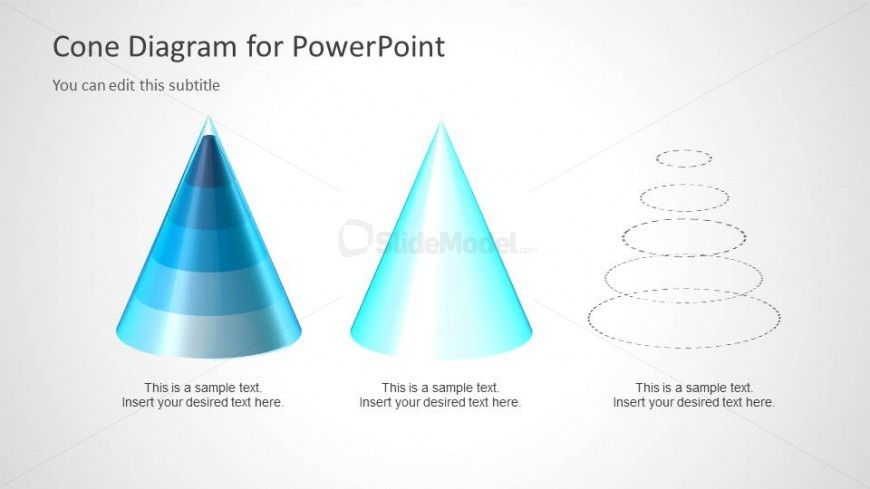 Cone Diagram for PowerPoint

You can edit this subtitle

SlideModel.com

This is a sample text.
Insert your desired text here.

This is a sample text.
Insert your desired text here.

This is a sample text.
Insert your desired text here.